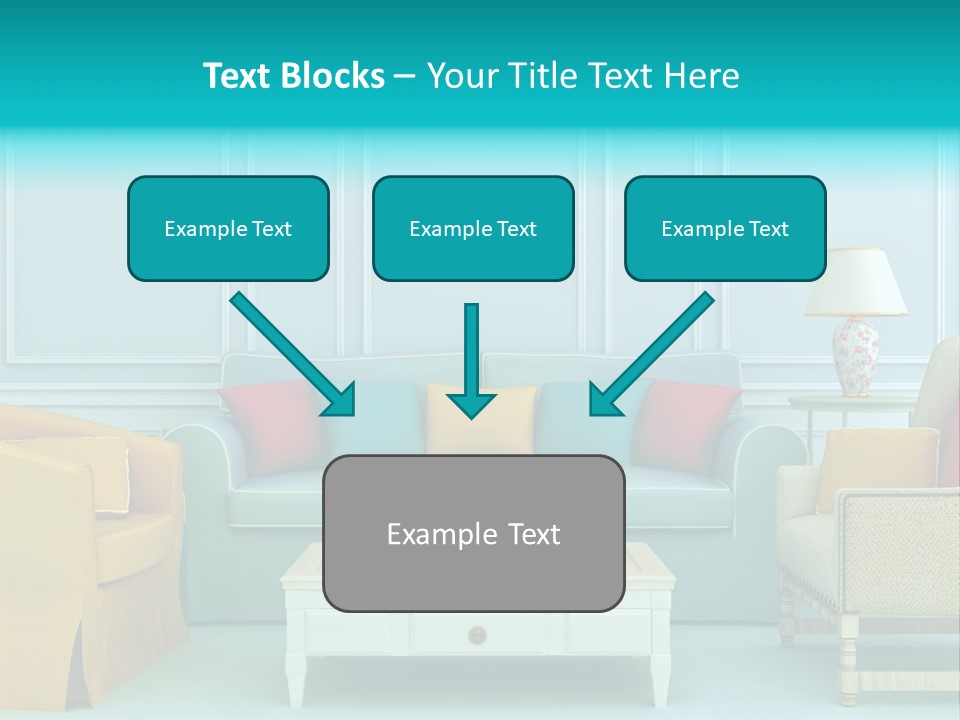 Text Blocks – Your Title Text Here

Example Text

Example Text

Example Text

Example Text